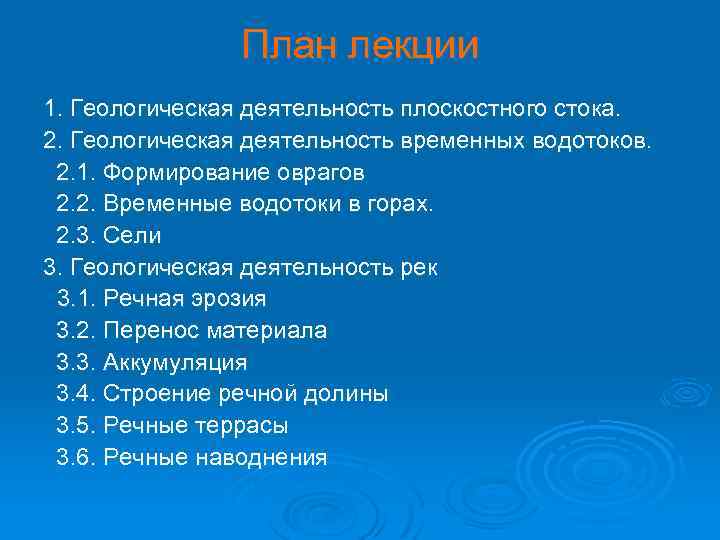 План лекции

1. Геологическая деятельность плоскостного стока.
2. Геологическая деятельность временных водотоков.
2.1. Формирование оврагов
2.2. Временные водотоки в горах.
2.3. Сели
3. Геологическая деятельность рек
3.1. Речная эрозия
3.2. Перенос материала
3.3. Аккумуляция
3.4. Строение речной долины
3.5. Речные террасы
3.6. Речные наводнения